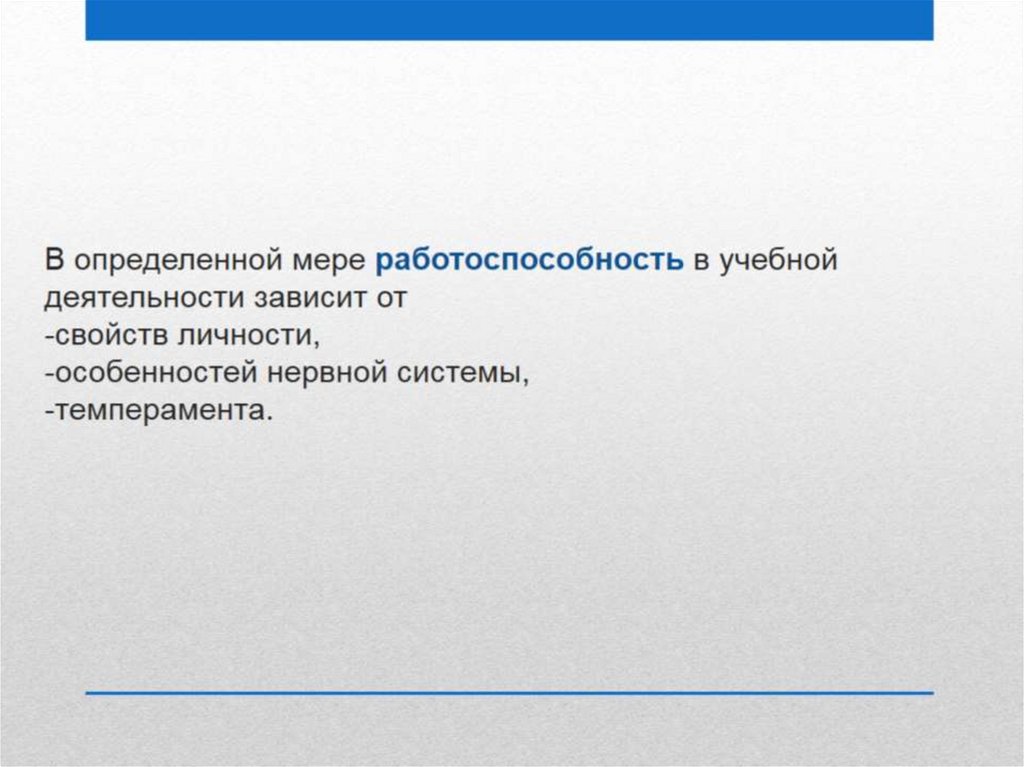 В определенной мере работоспособность в учебной деятельности зависит от
-свойств личности,
-особенностей нервной системы,
-темперамента.